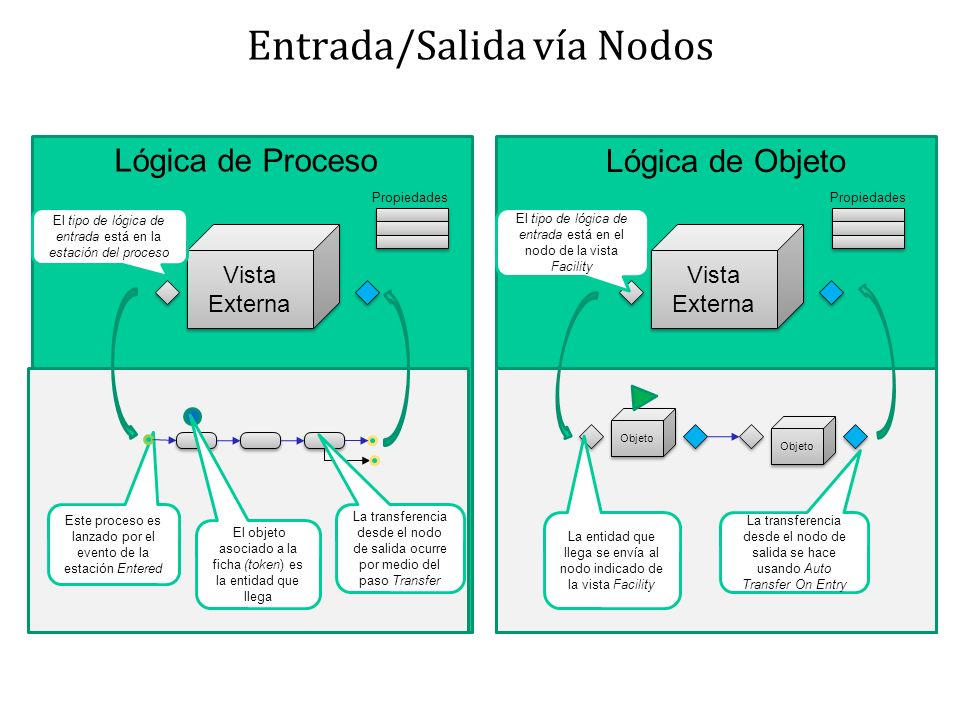 Entrada/Salida vía Nodos

Lógica de Proceso

Propiedades

El tipo de lógica de entrada está en la estación del proceso

Vista Externa

Este proceso es lanzado por el evento de la estación Entered

El objeto asociado a la ficha (token) es la entidad que llega

La transferencia desde el nodo de salida ocurre por medio del paso Transfer

Lógica de Objeto

Propiedades

El tipo de lógica de entrada está en el nodo de la vista Facility

Vista Externa

Objeto

Objeto

La entidad que llega se envía al nodo indicado de la vista Facility

La transferencia desde el nodo de salida se hace usando Auto Transfer On Entry